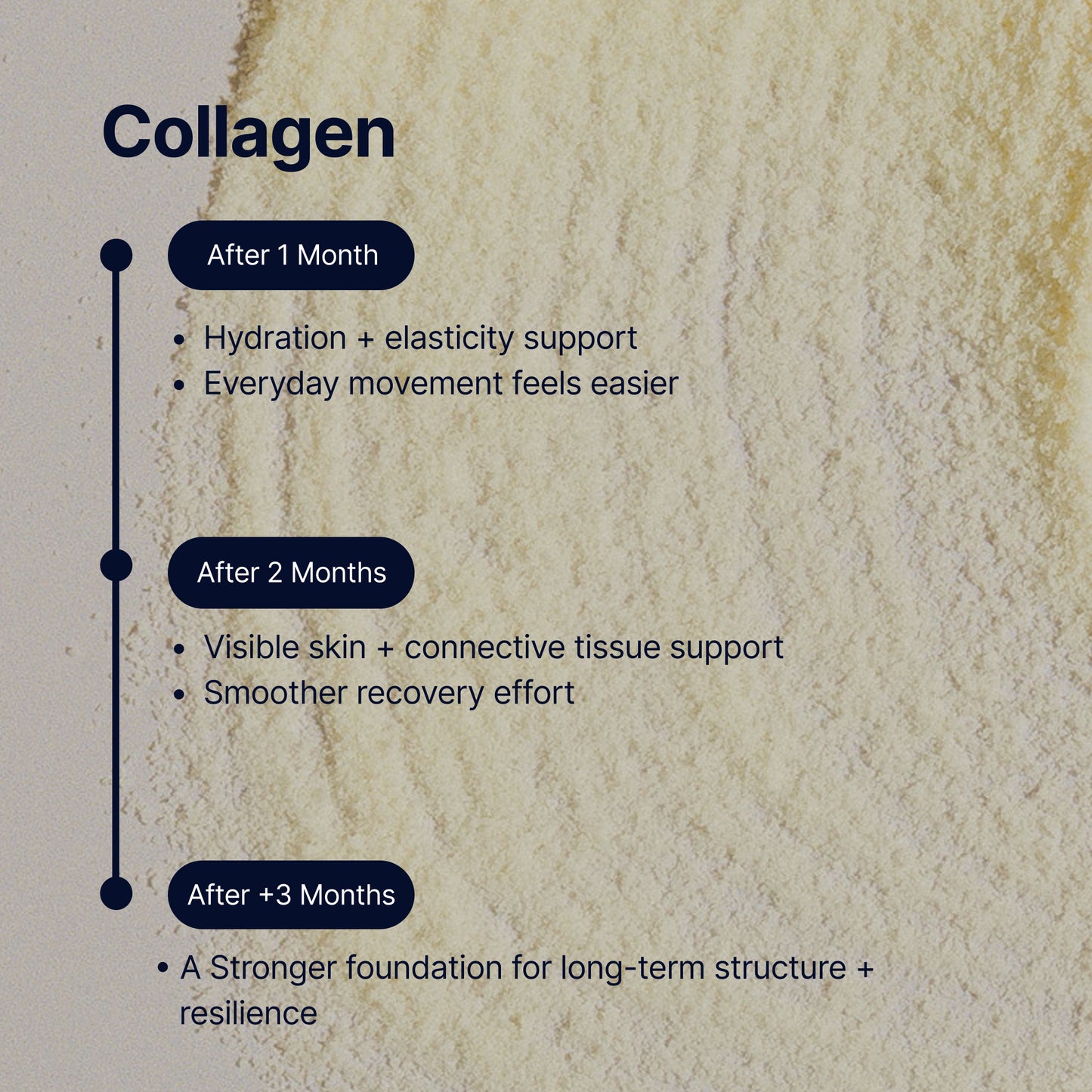 Collagen

After 1 Month

• Hydration + elasticity support
• Everyday movement feels easier

After 2 Months

• Visible skin + connective tissue support
• Smoother recovery effort

After +3 Months

• A Stronger foundation for long-term structure + resilience